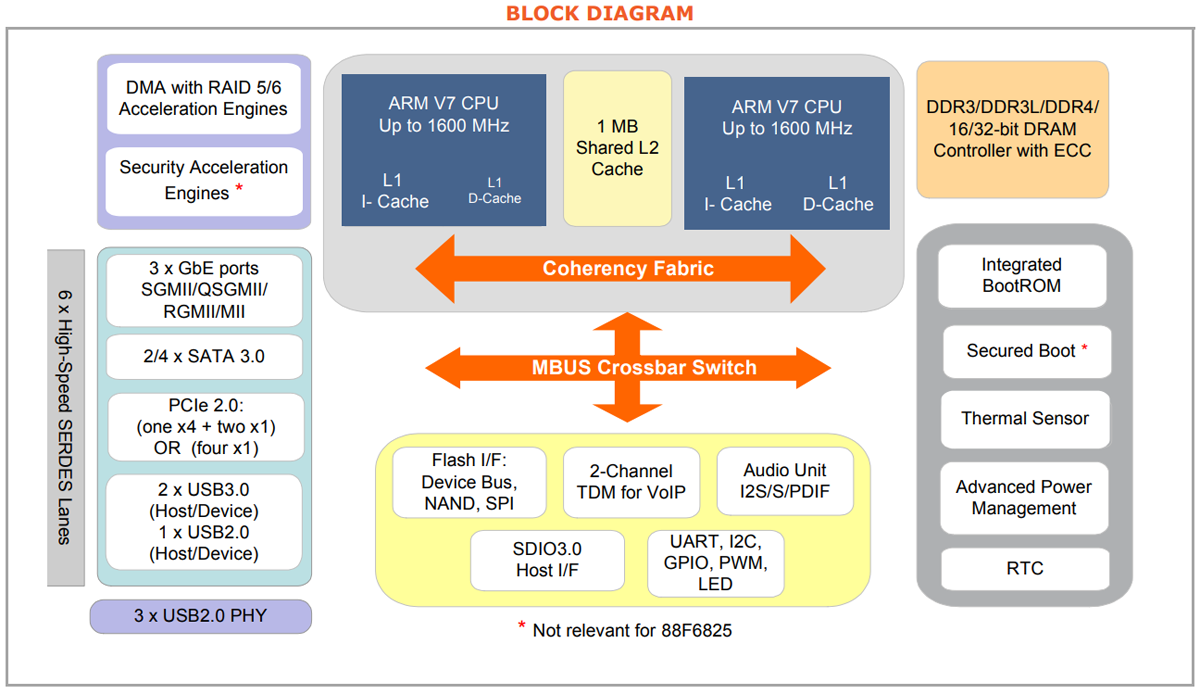 BLOCK DIAGRAM

DMA with RAID 5/6 Acceleration Engines

Security Acceleration Engines *

6 x High-Speed SERDES Lanes

3 x GbE ports SGMII/QSGMII/ RGMII/MII

2/4 x SATA 3.0

PCIe 2.0: (one x4 + two x1) OR (four x1)

2 x USB3.0 (Host/Device) 1 x USB2.0 (Host/Device)

3 x USB2.0 PHY

ARM V7 CPU Up to 1600 MHz

L1 I- Cache

L1 D-Cache

1 MB Shared L2 Cache

ARM V7 CPU Up to 1600 MHz

L1 I- Cache

L1 D-Cache

Coherency Fabric

MBUS Crossbar Switch

Flash I/F: Device Bus, NAND, SPI

2-Channel TDM for VoIP

Audio Unit I2S/S/PDIF

SDIO3.0 Host I/F

UART, I2C, GPIO, PWM, LED

* Not relevant for 88F6825

DDR3/DDR3L/DDR4/ 16/32-bit DRAM Controller with ECC

Integrated BootROM

Secured Boot *

Thermal Sensor

Advanced Power Management

RTC